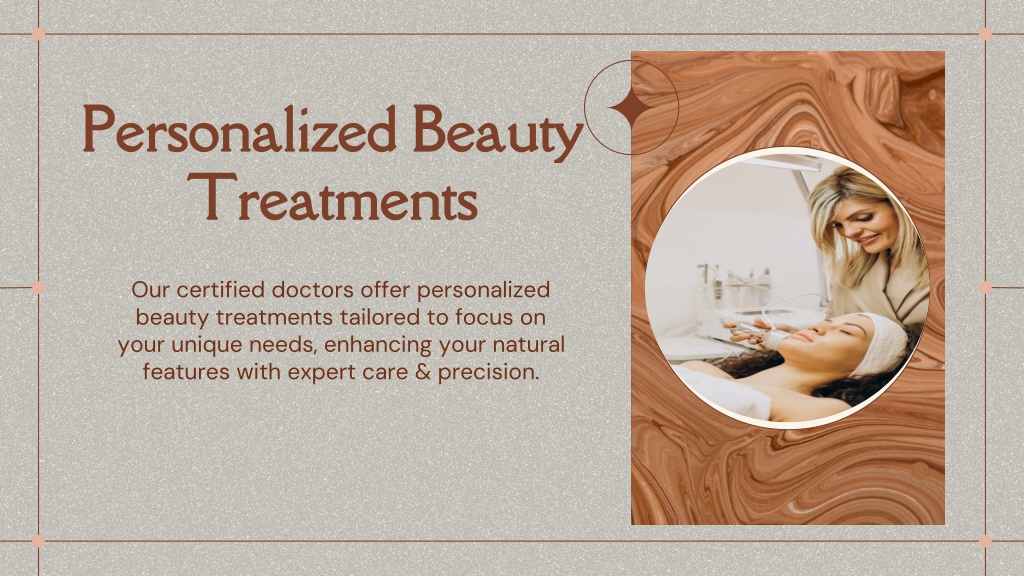 Personalized Beauty Treatments

Our certified doctors offer personalized beauty treatments tailored to focus on your unique needs, enhancing your natural features with expert care & precision.